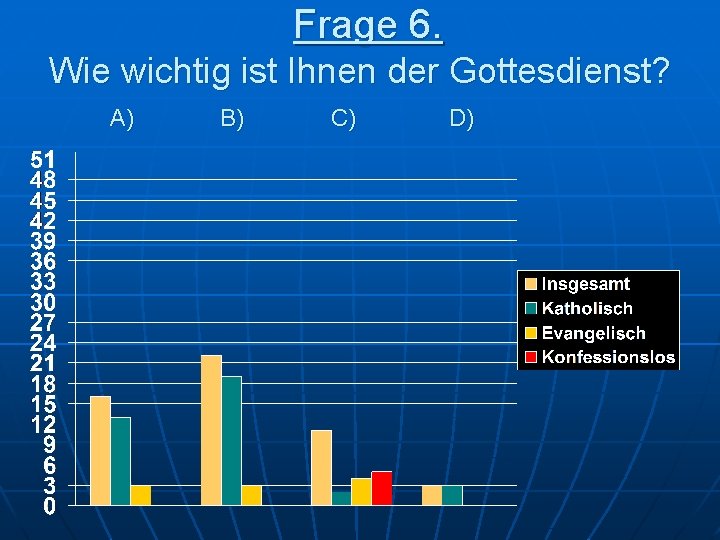 Frage 6.
Wie wichtig ist Ihnen der Gottesdienst?

A) B) C) D)

51
48
45
42
39
36
33
30
27
24
21
18
15
12
9
6
3
0

Insgesamt
Katholisch
Evangelisch
Konfessionslos